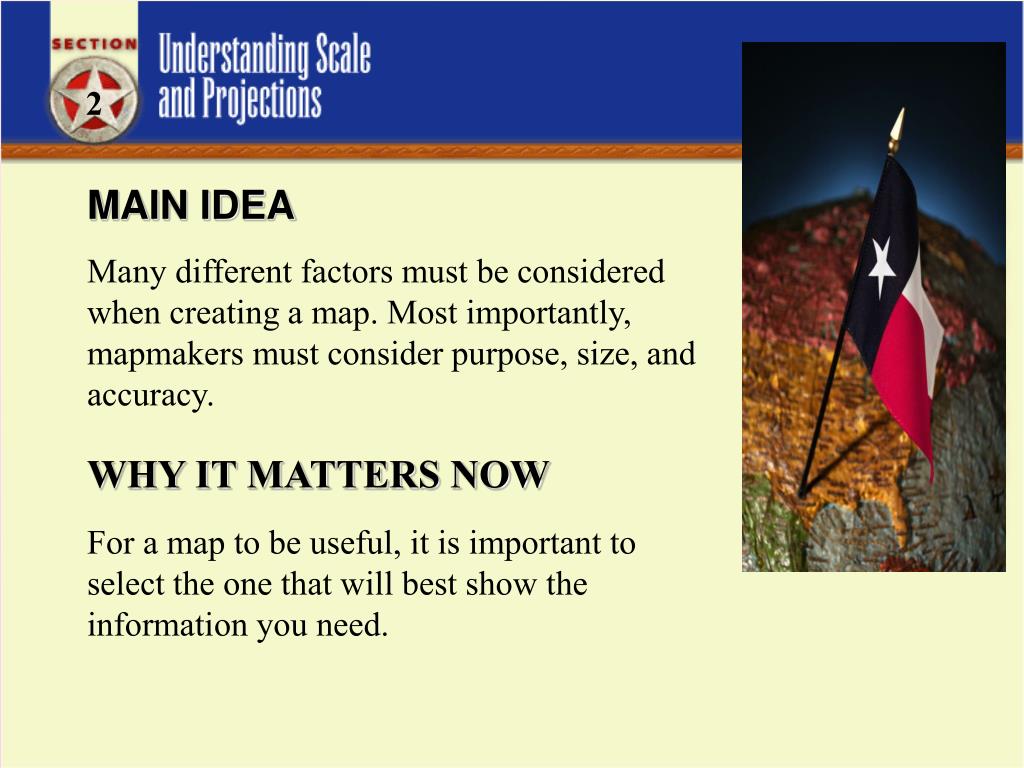 SECTION
2

Understanding Scale and Projections

MAIN IDEA

Many different factors must be considered when creating a map. Most importantly, mapmakers must consider purpose, size, and accuracy.

WHY IT MATTERS NOW

For a map to be useful, it is important to select the one that will best show the information you need.